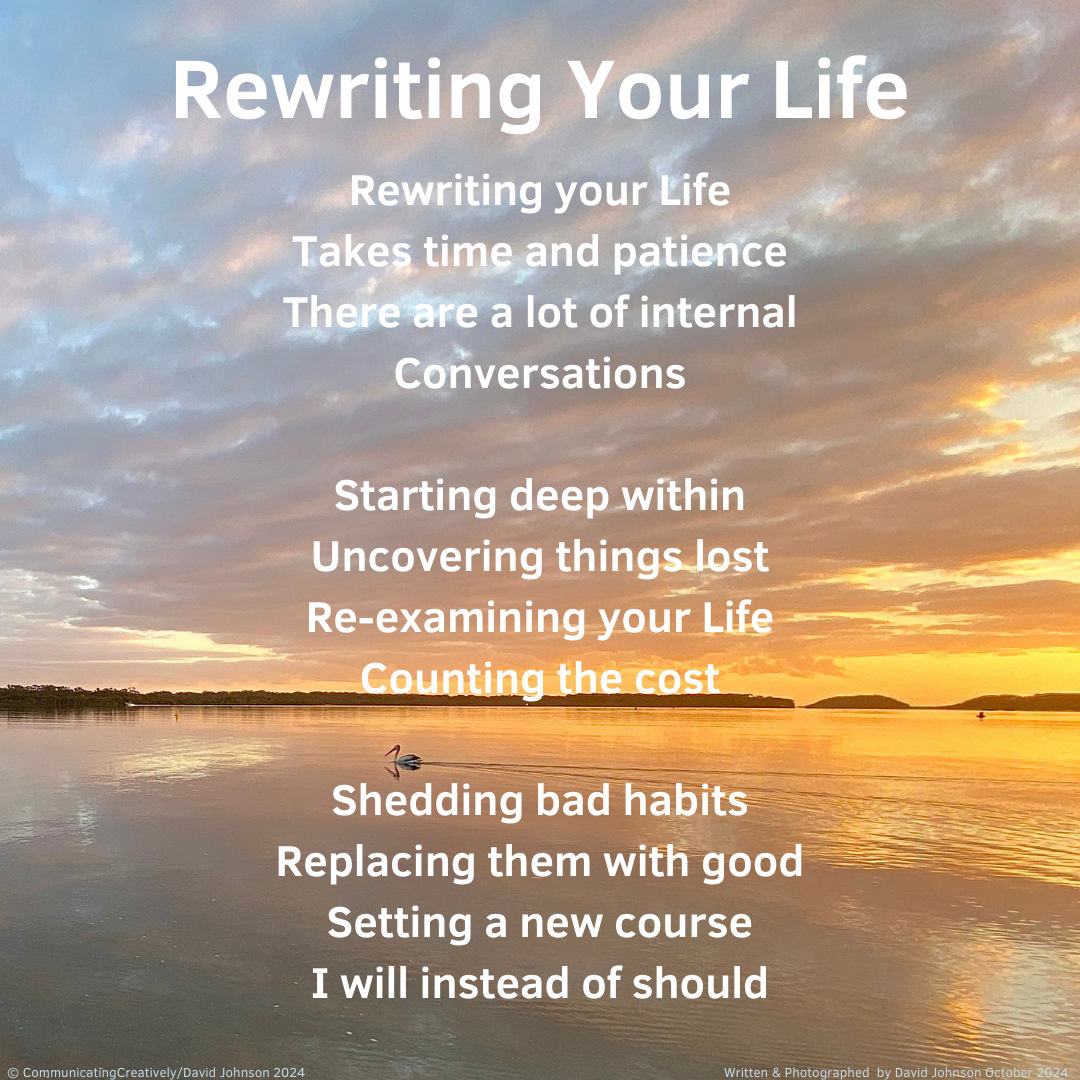 Rewriting Your Life

Rewriting your Life
Takes time and patience
There are a lot of internal
Conversations

Starting deep within
Uncovering things lost
Re-examining your Life
Counting the cost

Shedding bad habits
Replacing them with good
Setting a new course
I will instead of should

© CommunicatingCreatively/David Johnson 2024

Written & Photographed by David Johnson October 2024